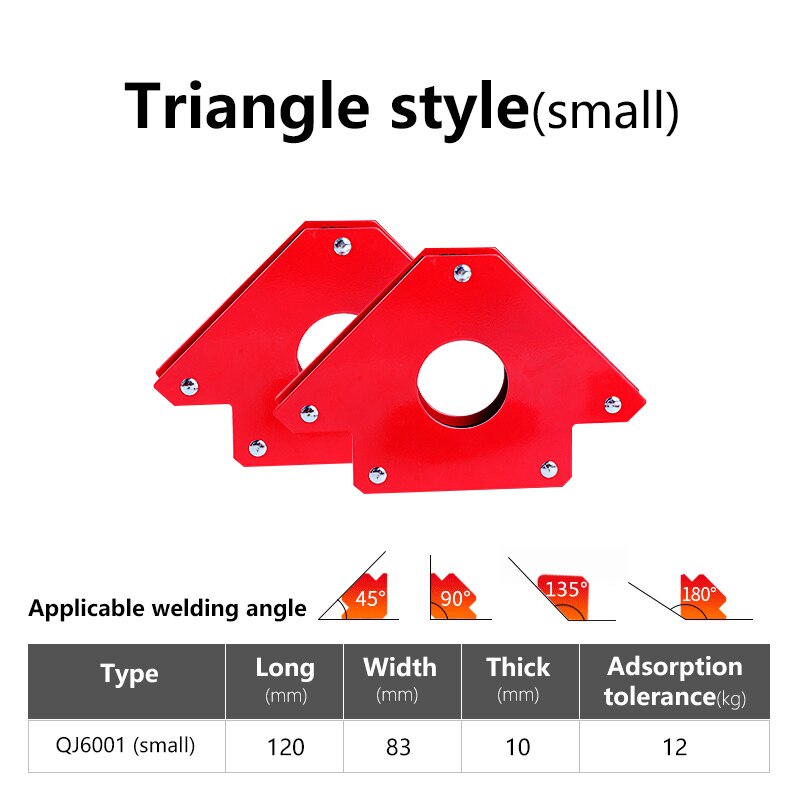 Triangle style(small)

Applicable welding angle 45° 90° 135° 180°

| Type | Long (mm) | Width (mm) | Thick (mm) | Adsorption tolerance(kg) |
|---|---|---|---|---|
| QJ6001 (small) | 120 | 83 | 10 | 12 |